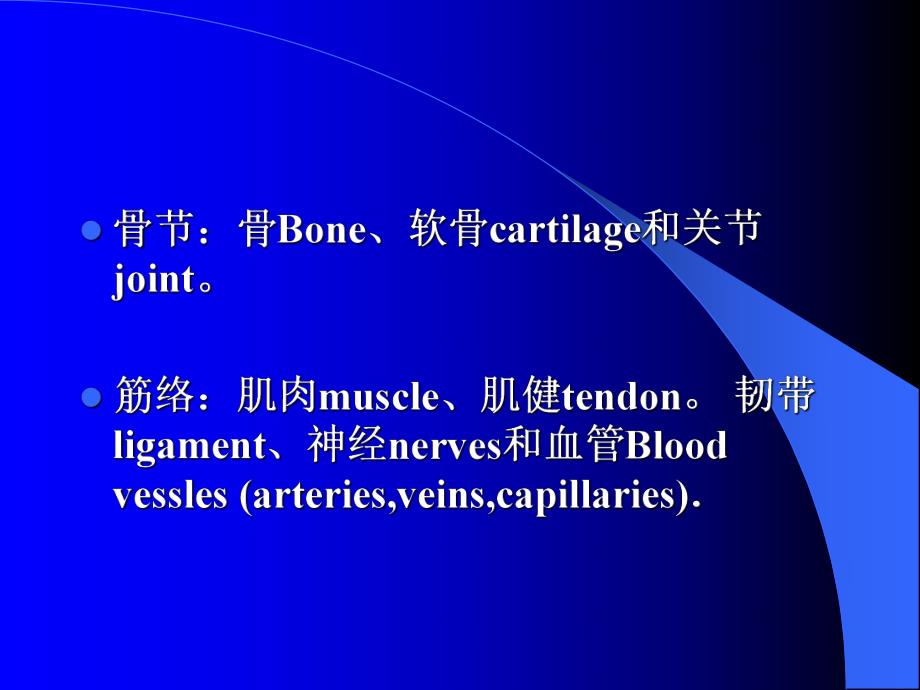 骨节：骨Bone、软骨cartilage和关节joint。

筋络：肌肉muscle、肌健tendon。 韧带ligament、神经nerves和血管Blood vessles (arteries,veins,capillaries).